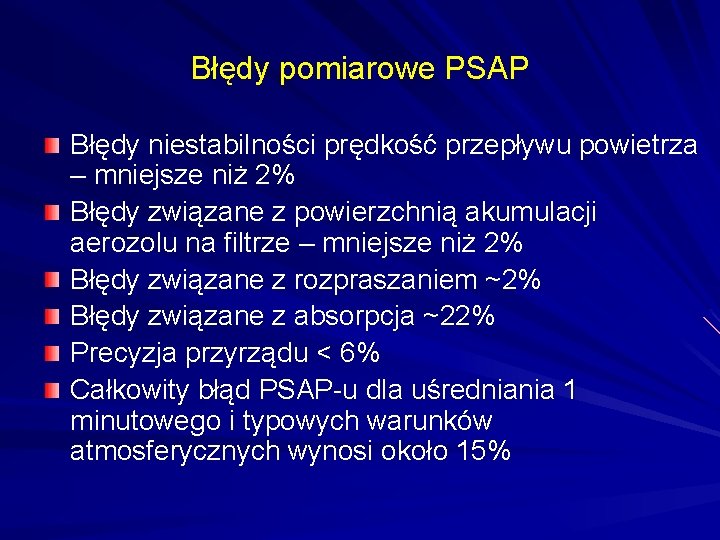 Błędy pomiarowe PSAP

Błędy niestabilności prędkość przepływu powietrza – mniejsze niż 2%

Błędy związane z powierzchnią akumulacji aerozolu na filtrze – mniejsze niż 2%

Błędy związane z rozpraszaniem ~2%

Błędy związane z absorpcja ~22%

Precyzja przyrządu < 6%

Całkowity błąd PSAP-u dla uśredniania 1 minutowego i typowych warunków atmosferycznych wynosi około 15%